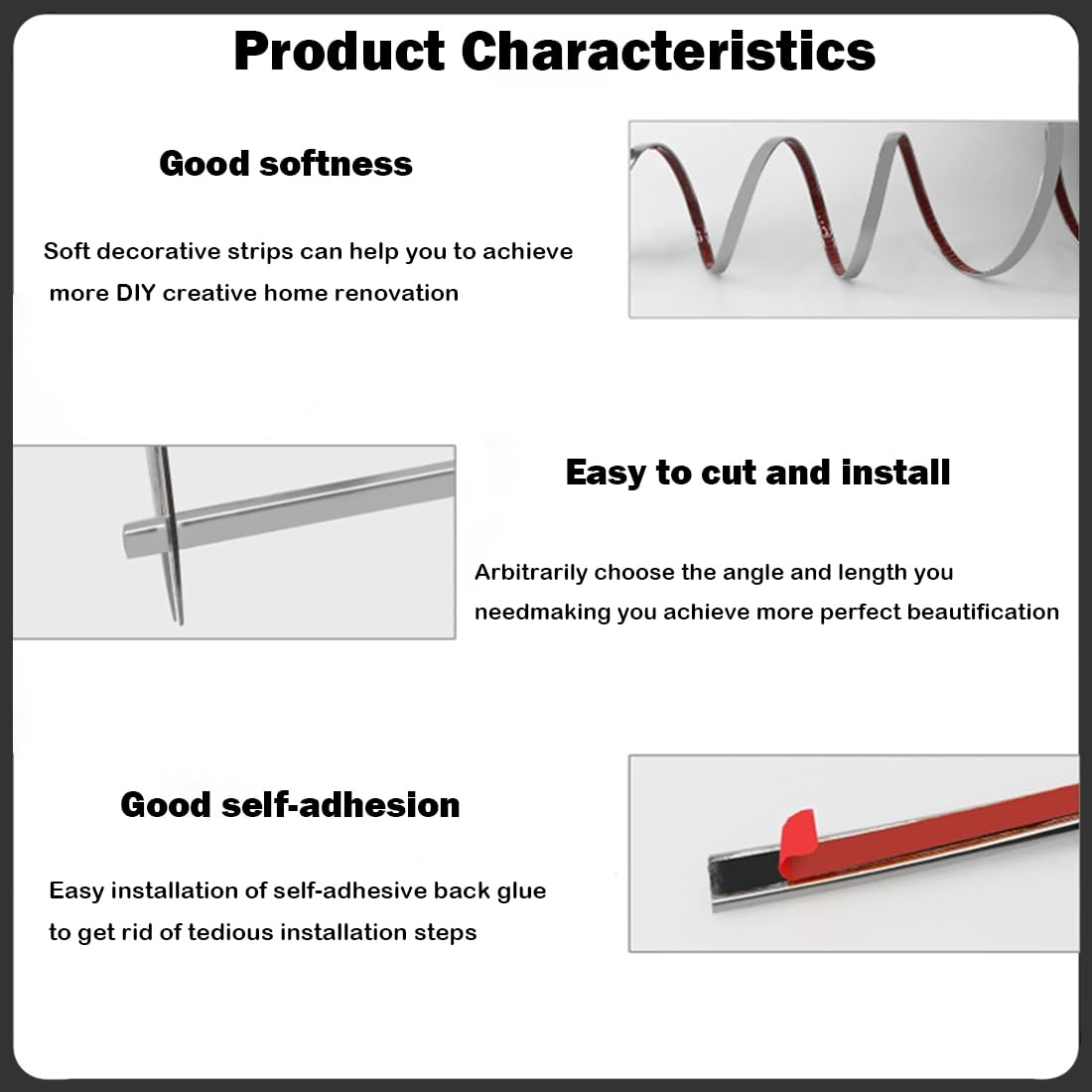 Product Characteristics

Good softness

Soft decorative strips can help you to achieve more DIY creative home renovation

Easy to cut and install

Arbitrarily choose the angle and length you needmaking you achieve more perfect beautification

Good self-adhesion

Easy installation of self-adhesive back glue to get rid of tedious installation steps